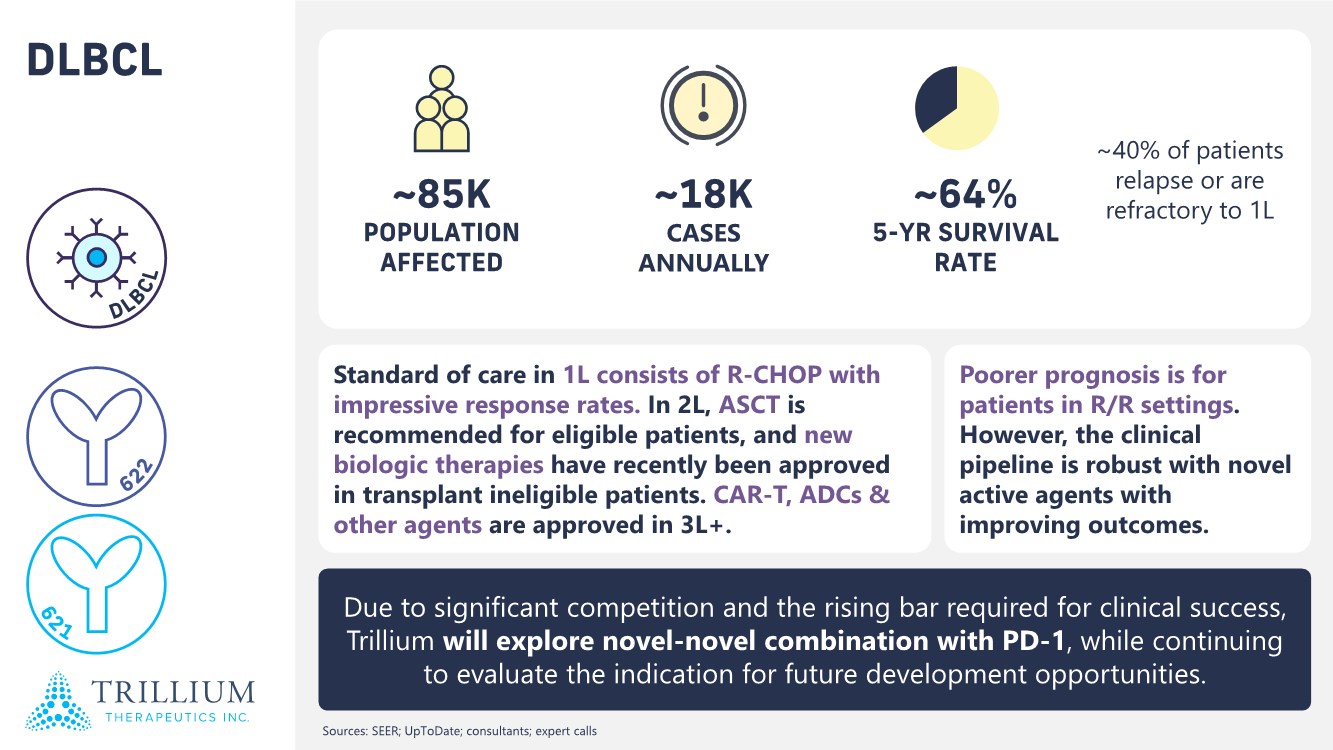 DLBCL

DLBCL

622

621

TRILLIUM
THERAPEUTICS INC.

~85K
POPULATION AFFECTED

~18K
CASES ANNUALLY

~64%
5-YR SURVIVAL RATE

~40% of patients relapse or are refractory to 1L

Standard of care in 1L consists of R-CHOP with impressive response rates. In 2L, ASCT is recommended for eligible patients, and new biologic therapies have recently been approved in transplant ineligible patients. CAR-T, ADCs & other agents are approved in 3L+.

Poorer prognosis is for patients in R/R settings. However, the clinical pipeline is robust with novel active agents with improving outcomes.

Due to significant competition and the rising bar required for clinical success, Trillium will explore novel-novel combination with PD-1, while continuing to evaluate the indication for future development opportunities.

Sources: SEER; UpToDate; consultants; expert calls